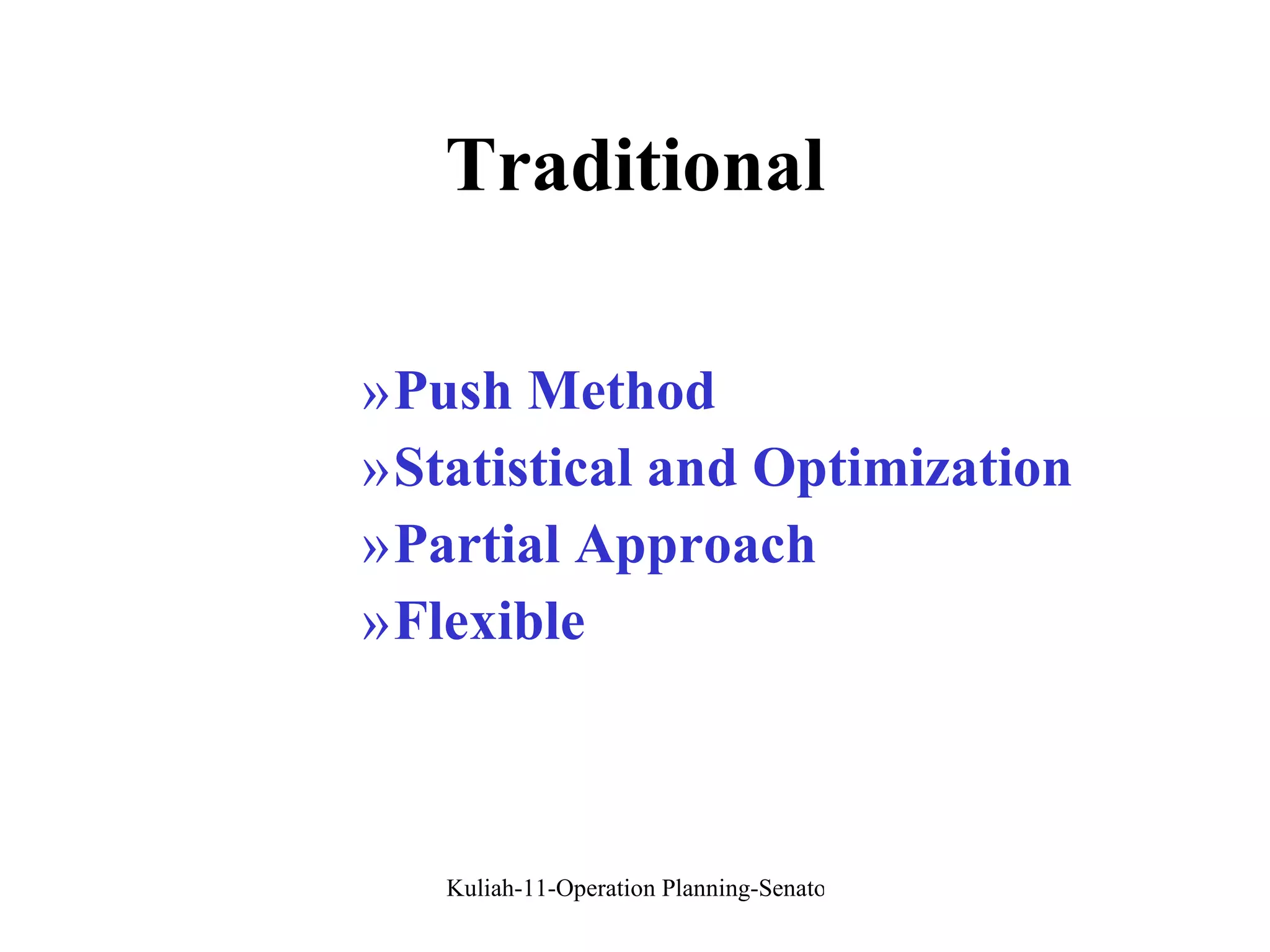 Traditional

» Push Method
» Statistical and Optimization
» Partial Approach
» Flexible

Kuliah-11-Operation Planning-Senato